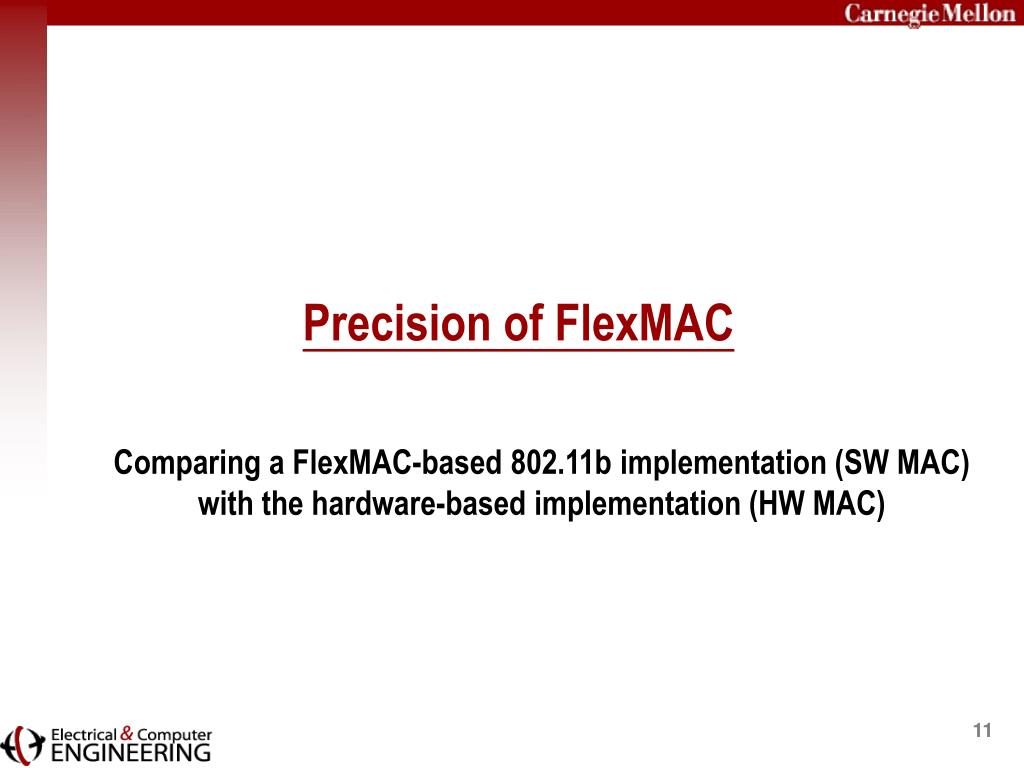 Carnegie Mellon

Precision of FlexMAC

Comparing a FlexMAC-based 802.11b implementation (SW MAC) with the hardware-based implementation (HW MAC)

Electrical & Computer ENGINEERING

11